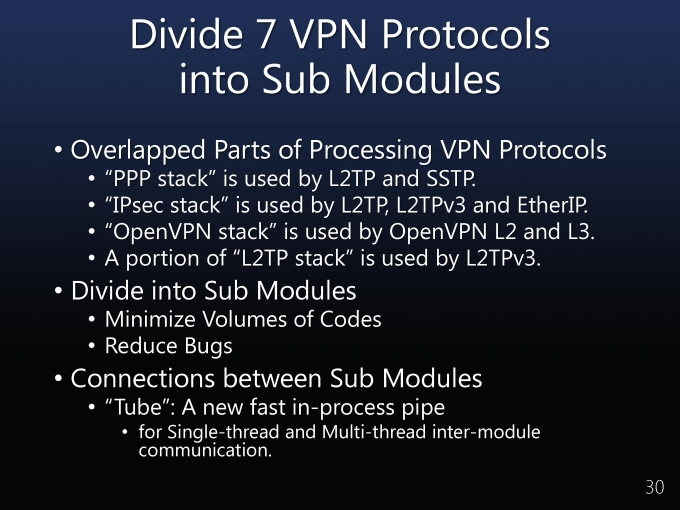 Divide 7 VPN Protocols into Sub Modules

• Overlapped Parts of Processing VPN Protocols
• “PPP stack” is used by L2TP and SSTP.
• “IPsec stack” is used by L2TP, L2TPv3 and EtherIP.
• “OpenVPN stack” is used by OpenVPN L2 and L3.
• A portion of “L2TP stack” is used by L2TPv3.
• Divide into Sub Modules
• Minimize Volumes of Codes
• Reduce Bugs
• Connections between Sub Modules
• “Tube”: A new fast in-process pipe
• for Single-thread and Multi-thread inter-module communication.

30